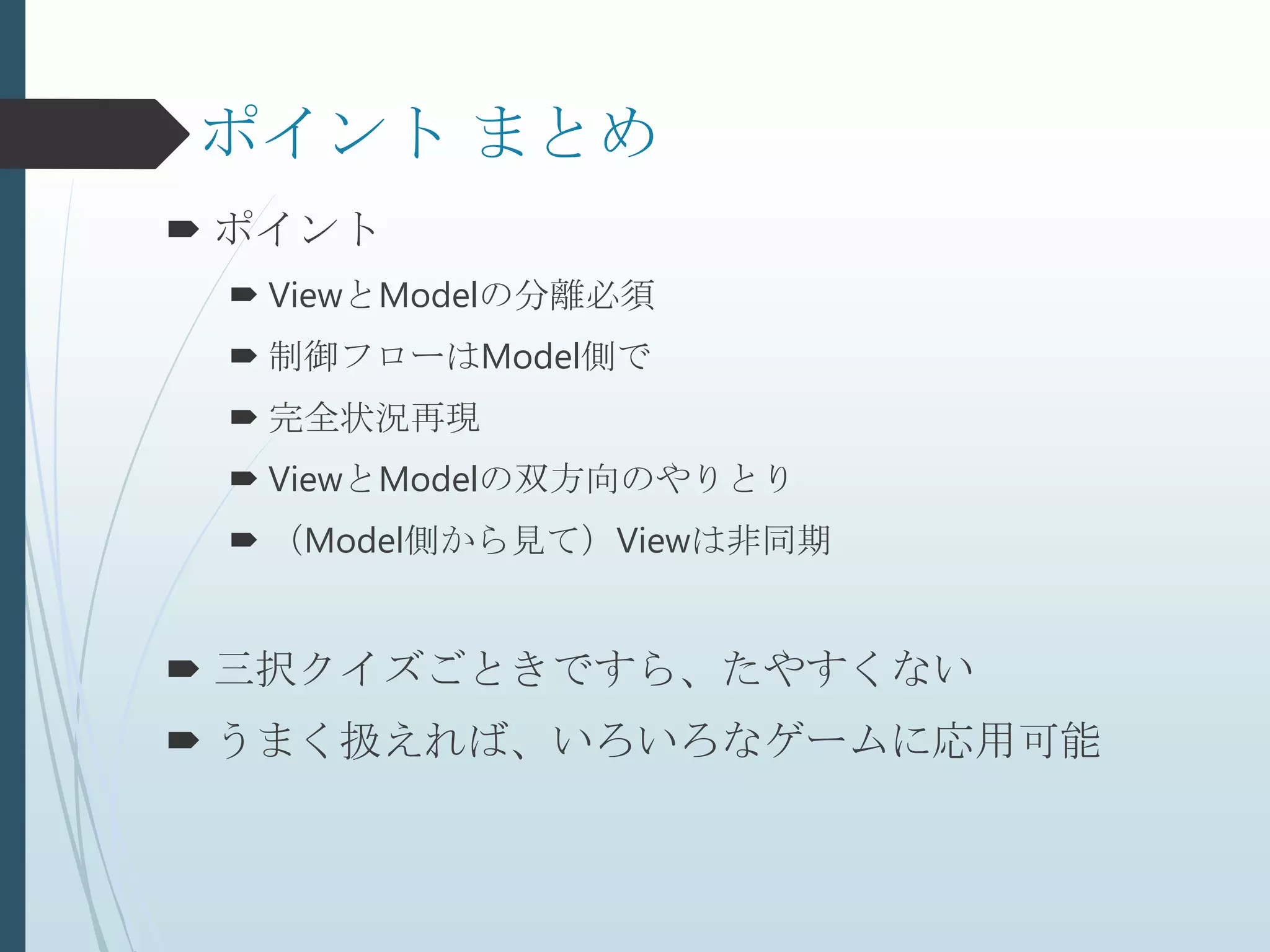 ポイント まとめ

ポイント

ViewとModelの分離必須

制御フローはModel側で

完全状況再現

ViewとModelの双方向のやりとり

（Model側から見て）Viewは非同期

三択クイズごときですら、たやすくない

うまく扱えれば、いろいろなゲームに応用可能